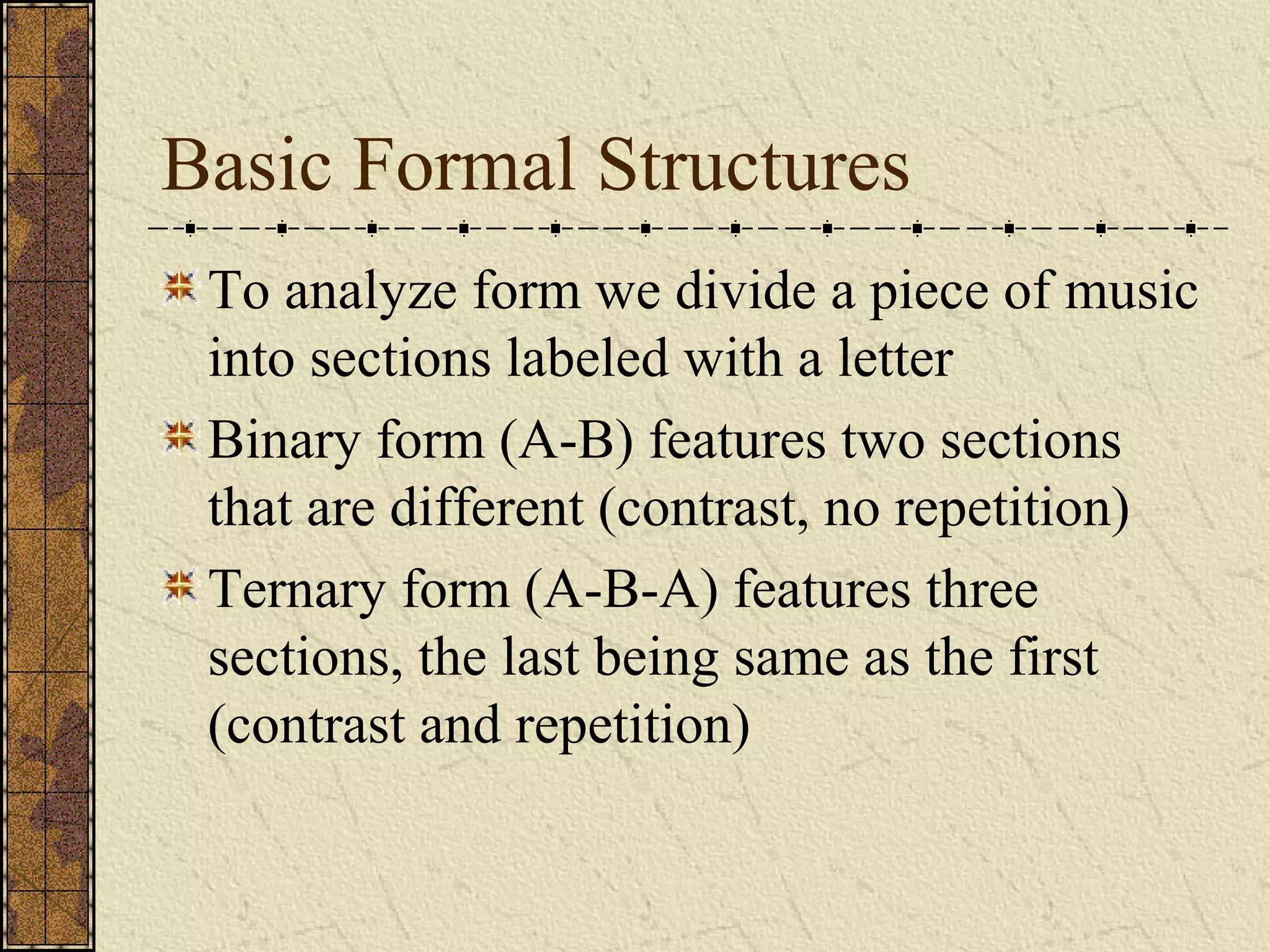 Basic Formal Structures

To analyze form we divide a piece of music into sections labeled with a letter

Binary form (A-B) features two sections that are different (contrast, no repetition)

Ternary form (A-B-A) features three sections, the last being same as the first (contrast and repetition)